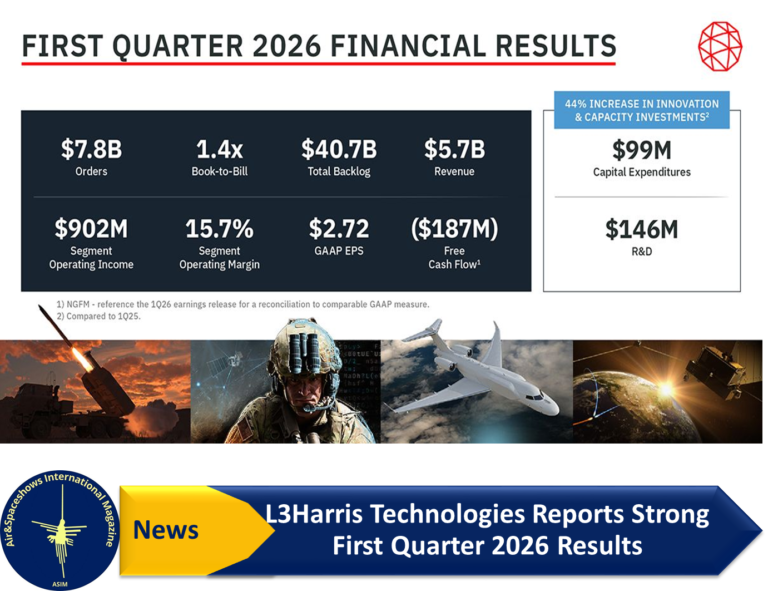 FIRST QUARTER 2026 FINANCIAL RESULTS

$7.8B
Orders

1.4x
Book-to-Bill

$40.7B
Total Backlog

$5.7B
Revenue

$902M
Segment Operating Income

15.7%
Segment Operating Margin

$2.72
GAAP EPS

($187M)
Free Cash Flow$^{1}$

44% INCREASE IN INNOVATION & CAPACITY INVESTMENTS$^{2}$

$99M
Capital Expenditures

$146M
R&D

1) NGFM - reference the 1Q26 earnings release for a reconciliation to comparable GAAP measure.
2) Compared to 1Q25.

Air&Spaceshows International Magazine
ASIM

News

L3Harris Technologies Reports Strong First Quarter 2026 Results